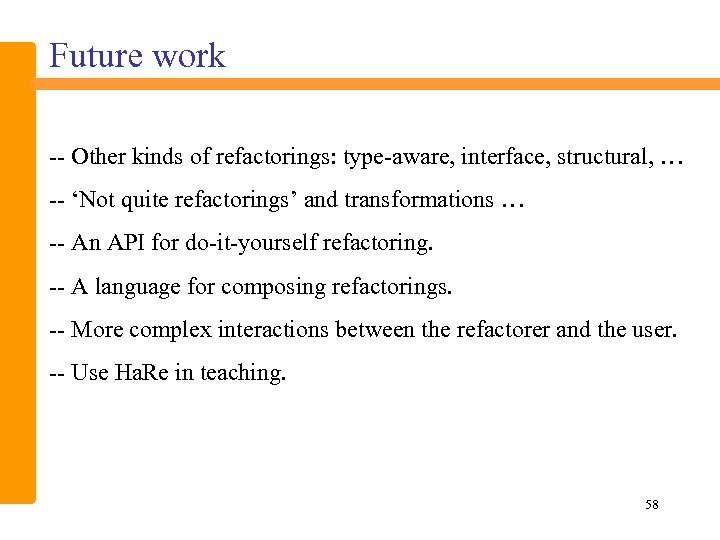 Future work

-- Other kinds of refactorings: type-aware, interface, structural, …

-- ‘Not quite refactorings’ and transformations …

-- An API for do-it-yourself refactoring.

-- A language for composing refactorings.

-- More complex interactions between the refactorer and the user.

-- Use HaRe in teaching.

58